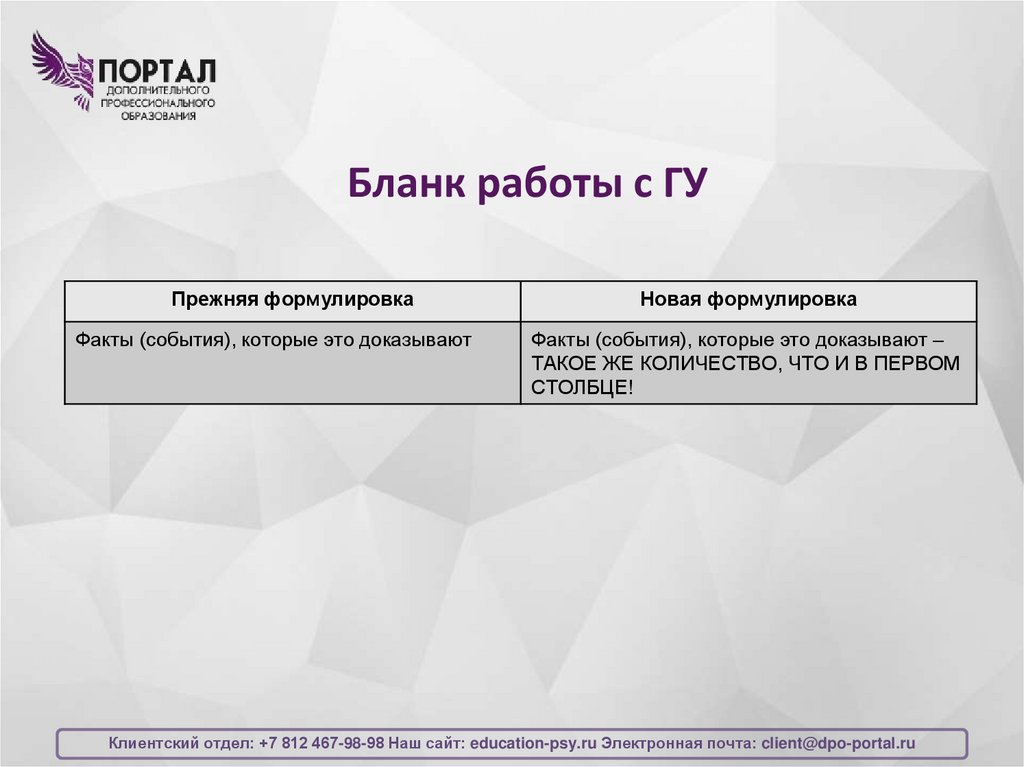 ПОРТАЛ
ДОПОЛНИТЕЛЬНОГО
ПРОФЕССИОНАЛЬНОГО
ОБРАЗОВАНИЯ

Бланк работы с ГУ

| Прежняя формулировка | Новая формулировка |
|---|---|
| Факты (события), которые это доказывают | Факты (события), которые это доказывают – ТАКОЕ ЖЕ КОЛИЧЕСТВО, ЧТО И В ПЕРВОМ СТОЛБЦЕ! |

Клиентский отдел: +7 812 467-98-98 Наш сайт: education-psy.ru Электронная почта: client@dpo-portal.ru